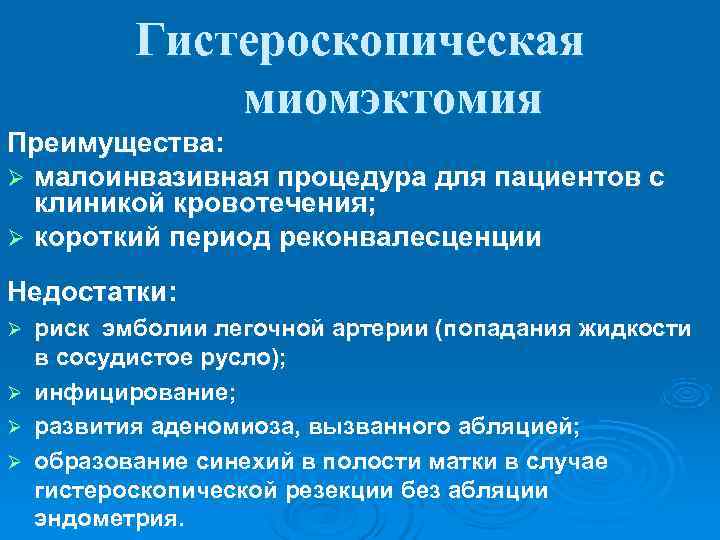 Гистероскопическая миомэктомия

Преимущества:

➢ малоинвазивная процедура для пациентов с клиникой кровотечения;

➢ короткий период реконвалесценции

Недостатки:

➢ риск эмболии легочной артерии (попадания жидкости в сосудистое русло);

➢ инфицирование;

➢ развития аденомиоза, вызванного абляцией;

➢ образование синехий в полости матки в случае гистероскопической резекции без абляции эндометрия.